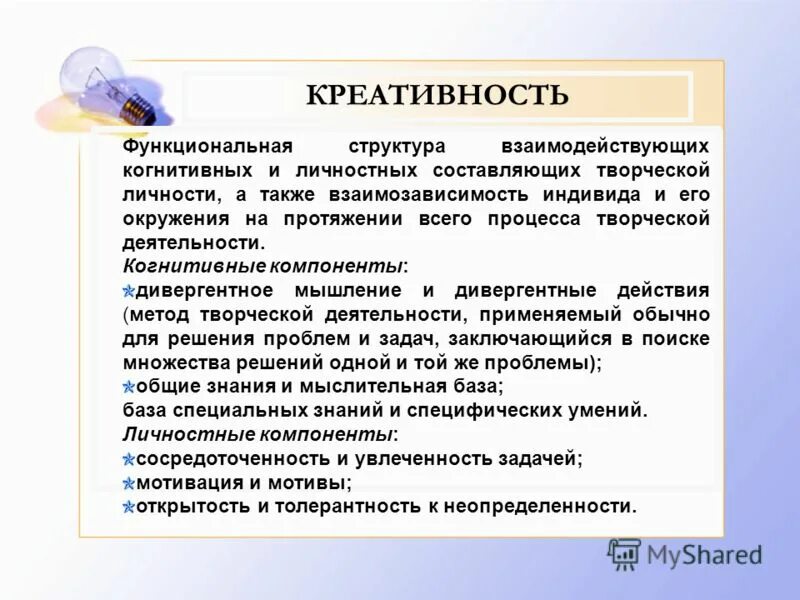 КРЕАТИВНОСТЬ

Функциональная структура взаимодействующих когнитивных и личностных составляющих творческой личности, а также взаимозависимость индивида и его окружения на протяжении всего процесса творческой деятельности.

Когнитивные компоненты:
дивергентное мышление и дивергентные действия (метод творческой деятельности, применяемый обычно для решения проблем и задач, заключающийся в поиске множества решений одной и той же проблемы);
общие знания и мыслительная база;
база специальных знаний и специфических умений.

Личностные компоненты:
сосредоточенность и увлеченность задачей;
мотивация и мотивы;
открытость и толерантность к неопределенности.

MyShared